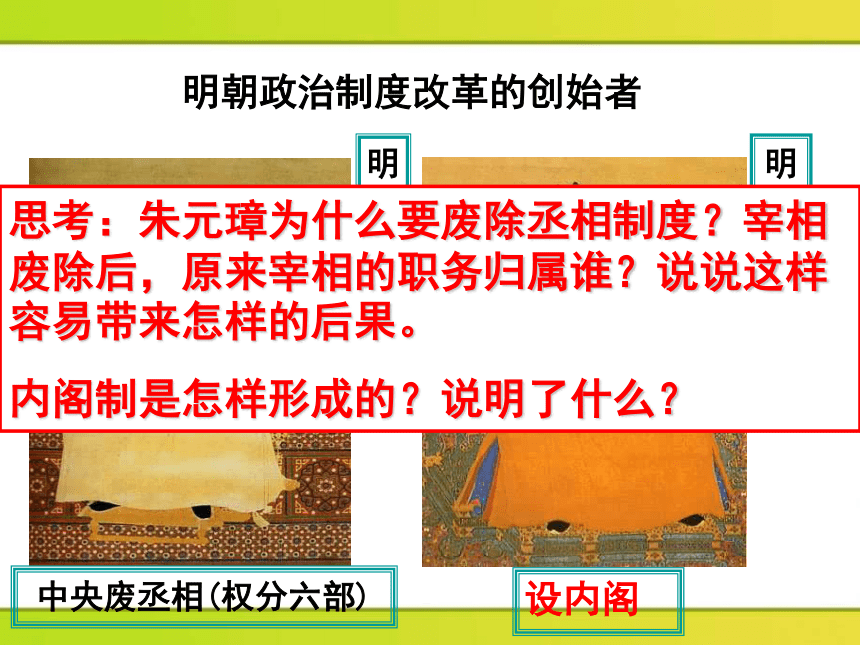 明朝政治制度改革的创始者

明

明

思考：朱元璋为什么要废除丞相制度？宰相废除后，原来宰相的职务归属谁？说说这样容易带来怎样的后果。

内阁制是怎样形成的？说明了什么？

中央废丞相(权分六部)

设内阁